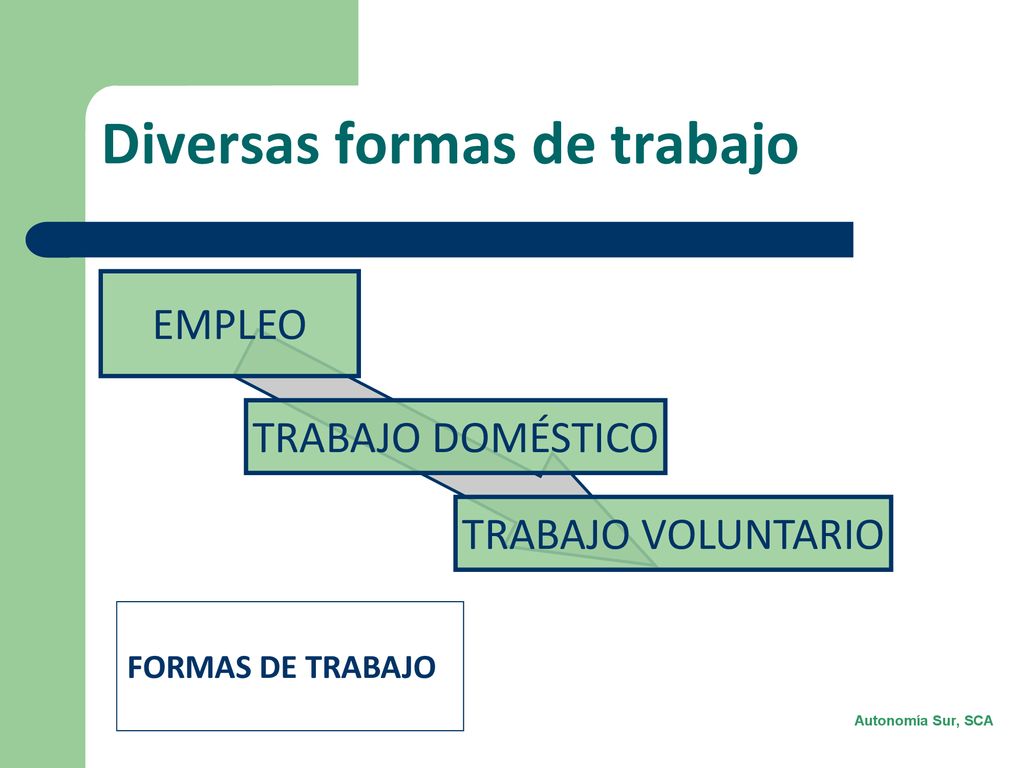 Diversas formas de trabajo

EMPLEO

TRABAJO DOMÉSTICO

TRABAJO VOLUNTARIO

FORMAS DE TRABAJO

Autonomía Sur, SCA